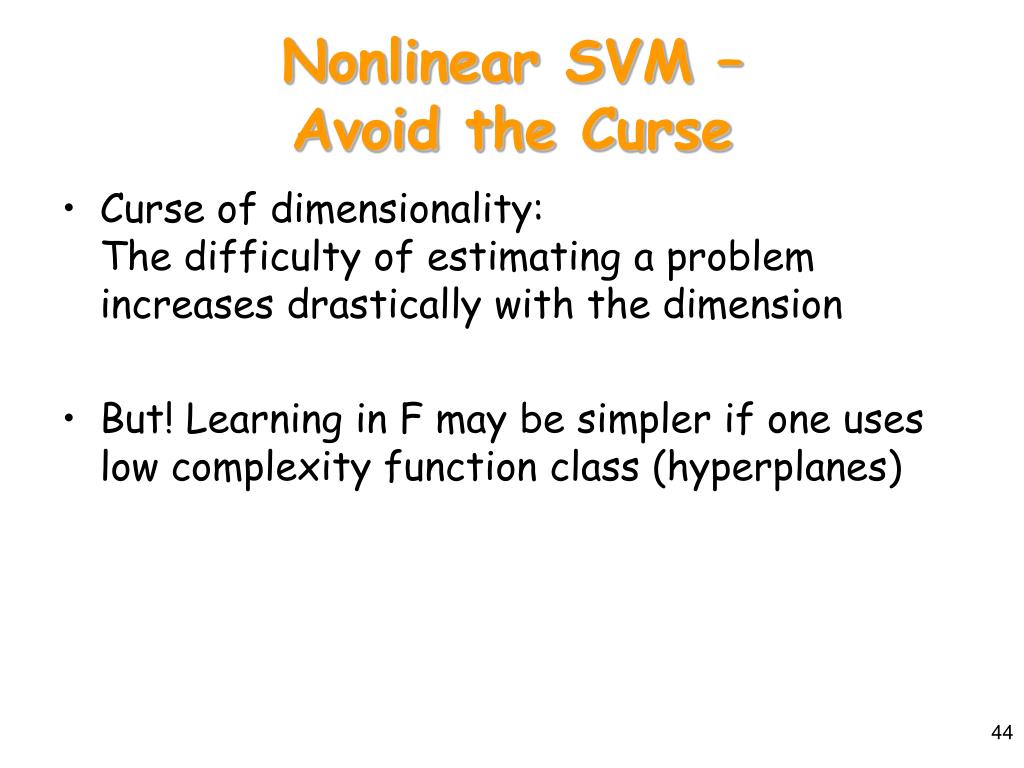 Nonlinear SVM –
Avoid the Curse

• Curse of dimensionality:
The difficulty of estimating a problem increases drastically with the dimension

• But! Learning in F may be simpler if one uses low complexity function class (hyperplanes)

44